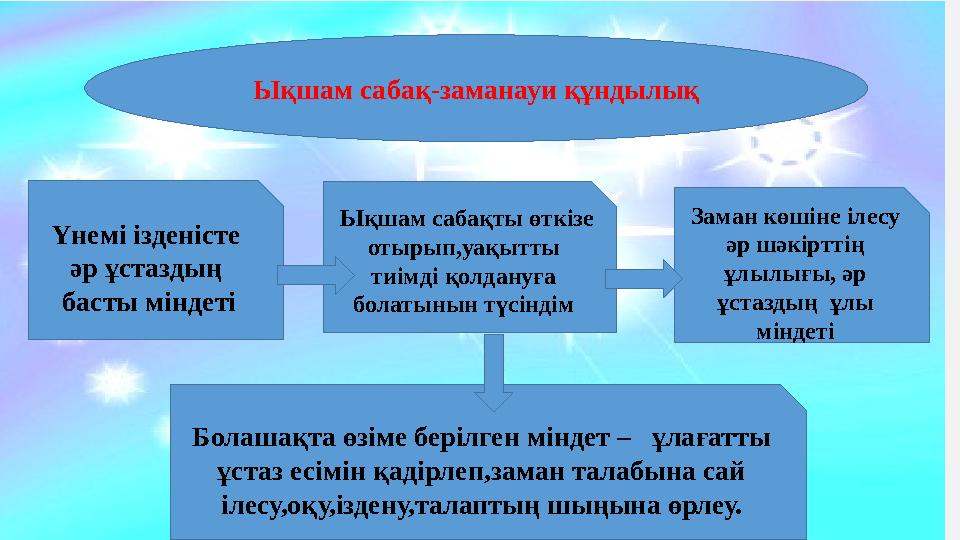 Ықшам сабақ-заманауи құндылық

Үнемі ізденісте әр ұстаздың басты міндеті

Ықшам сабақты өткізе отырып,уақытты тиімді қолдануға болатынын түсіндім

Заман көшіне ілесу әр шәкірттің ұлылығы, әр ұстаздың ұлы міндеті

Болашақта өзіме берілген міндет – ұлағатты ұстаз есімін қадірлеп,заман талабына сай ілесу,оқу,іздену,талаптың шыңына өрлеу.